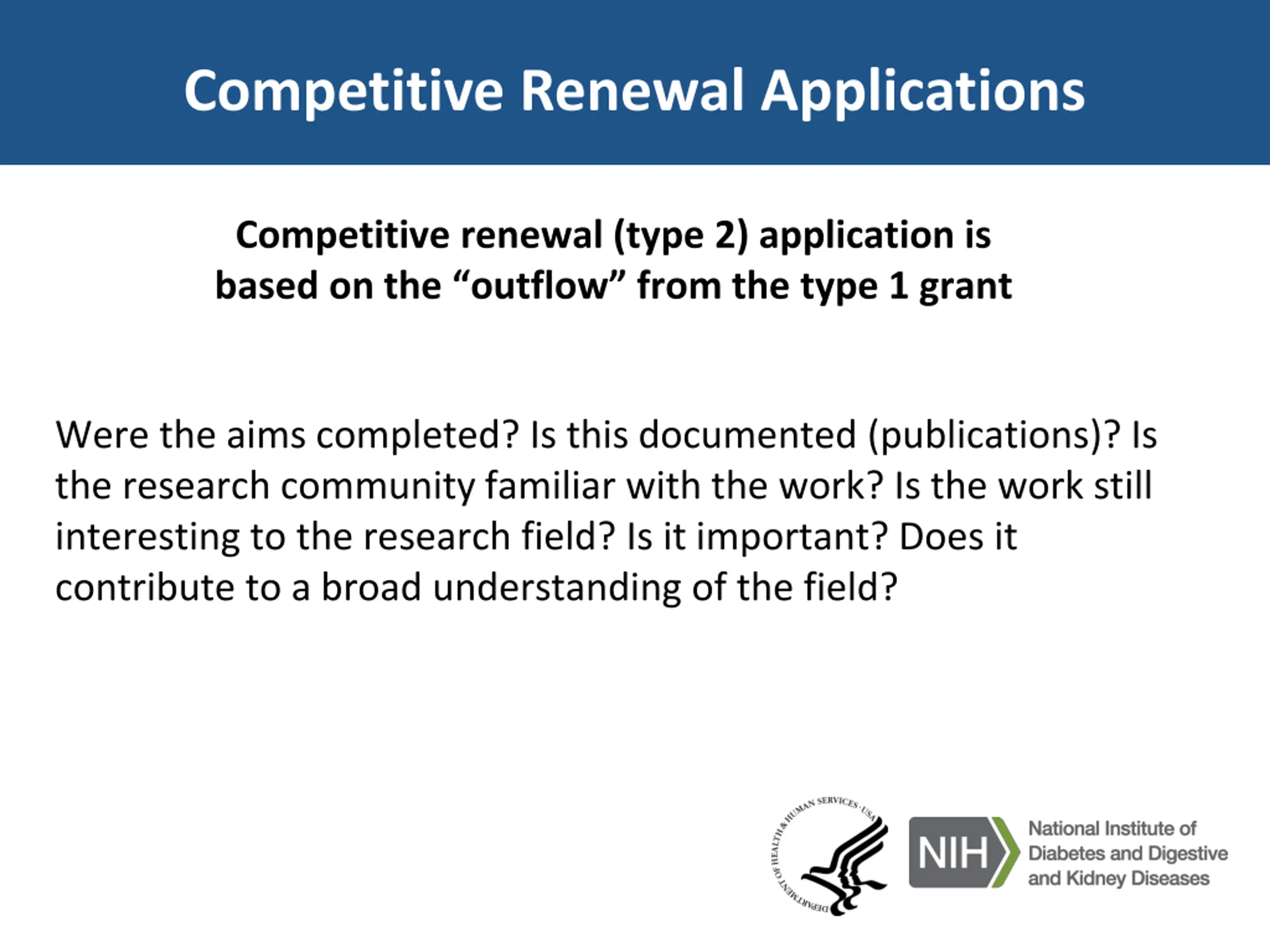 Competitive Renewal Applications

Competitive renewal (type 2) application is based on the “outflow” from the type 1 grant

Were the aims completed? Is this documented (publications)? Is the research community familiar with the work? Is the work still interesting to the research field? Is it important? Does it contribute to a broad understanding of the field?

DEPARTMENT OF HEALTH & HUMAN SERVICES · USA

NIH National Institute of Diabetes and Digestive and Kidney Diseases